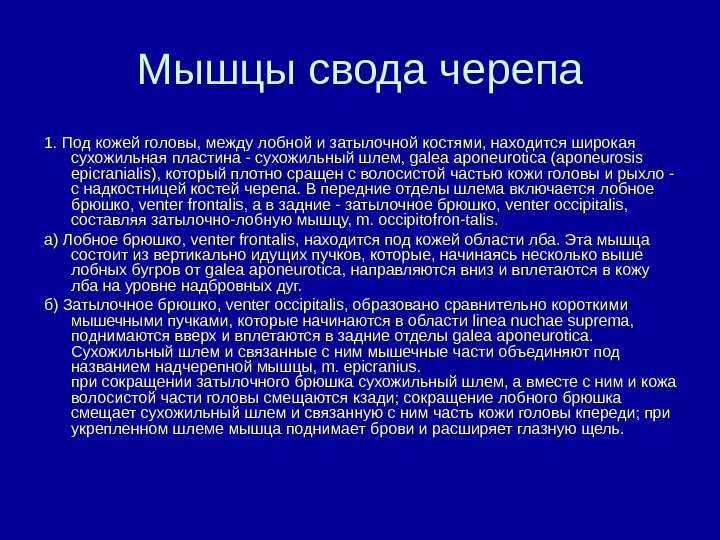 Мышцы свода черепа

1. Под кожей головы, между лобной и затылочной костями, находится широкая сухожильная пластина - сухожильный шлем, galea aponeurotica (aponeurosis epicranialis), который плотно сращен с волосистой частью кожи головы и рыхло - с надкостницей костей черепа. В передние отделы шлема включается лобное брюшко, venter frontalis, а в задние - затылочное брюшко, venter occipitalis, составляя затылочно-лобную мышцу, m. occipitofron-talis.

а) Лобное брюшко, venter frontalis, находится под кожей области лба. Эта мышца состоит из вертикально идущих пучков, которые, начинаясь несколько выше лобных бугров от galea aponeurotica, направляются вниз и вплетаются в кожу лба на уровне надбровных дуг.

б) Затылочное брюшко, venter occipitalis, образовано сравнительно короткими мышечными пучками, которые начинаются в области linea nuchae suprema, поднимаются вверх и вплетаются в задние отделы galea aponeurotica. Сухожильный шлем и связанные с ним мышечные части объединяют под названием надчерепной мышцы, m. epicranius.
при сокращении затылочного брюшка сухожильный шлем, а вместе с ним и кожа волосистой части головы смещаются кзади; сокращение лобного брюшка смещает сухожильный шлем и связанную с ним часть кожи головы кпереди; при укрепленном шлеме мышца поднимает брови и расширяет глазную щель.